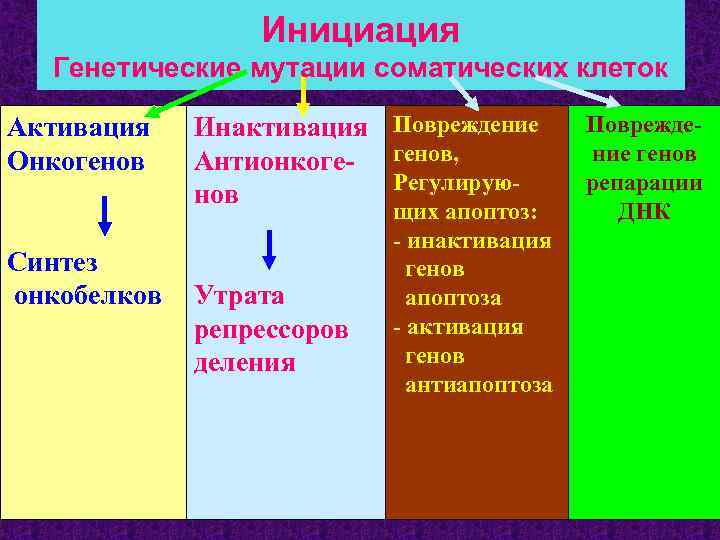 Инициация
Генетические мутации соматических клеток

Активация Онкогенов

Синтез онкобелков

Инактивация Антионкогенов

Утрата репрессоров деления

Повреждение генов, Регулирующих апоптоз:
- инактивация генов апоптоза
- активация генов антиапоптоза

Повреждение генов репарации ДНК